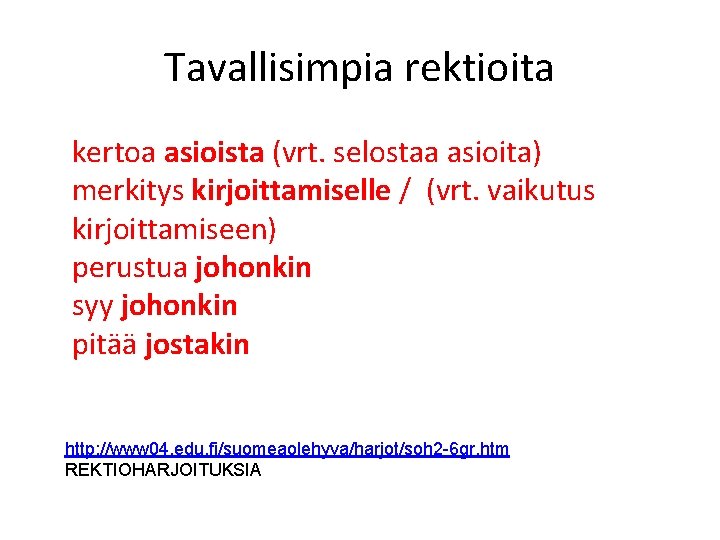 Tavallisimpia rektioita

kertoa asioista (vrt. selostaa asioita)
merkitys kirjoittamiselle / (vrt. vaikutus kirjoittamiseen)
perustua johonkin
syy johonkin
pitää jostakin

http://www04.edu.fi/suomeaolehyva/harjot/soh2-6gr.htm
REKTIOHARJOITUKSIA